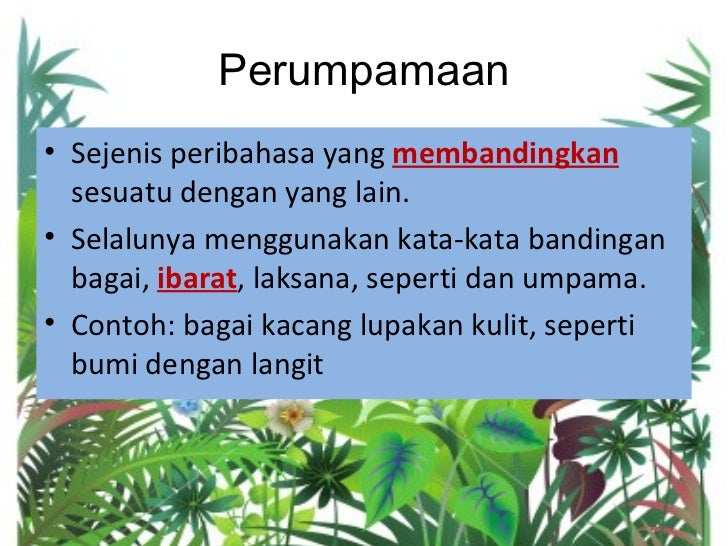 Perumpamaan

• Sejenis peribahasa yang membandingkan sesuatu dengan yang lain.
• Selalunya menggunakan kata-kata bandingan bagai, ibarat, laksana, seperti dan umpama.
• Contoh: bagai kacang lupakan kulit, seperti bumi dengan langit